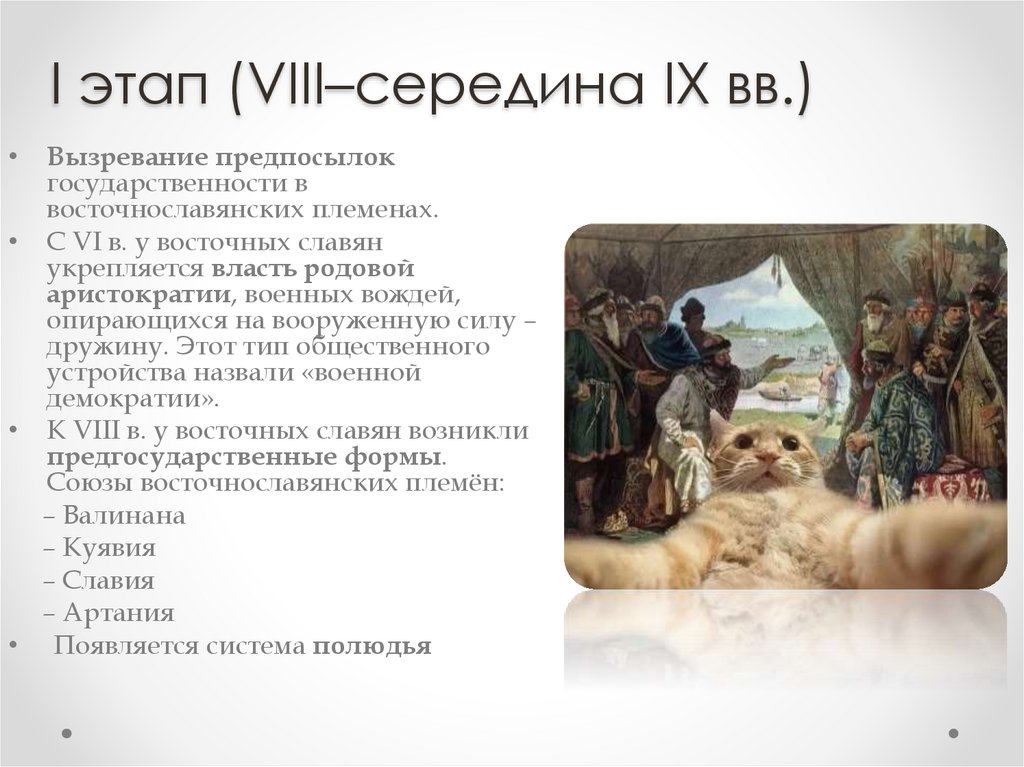 I этап (VIII–середина IX вв.)

• Вызревание предпосылок государственности в восточнославянских племенах.
• С VI в. у восточных славян укрепляется власть родовой аристократии, военных вождей, опирающихся на вооруженную силу – дружину. Этот тип общественного устройства назвали «военной демократии».
• К VIII в. у восточных славян возникли предгосударственные формы. Союзы восточнославянских племён:
– Валинана
– Куявия
– Славия
– Артания
• Появляется система полюдья